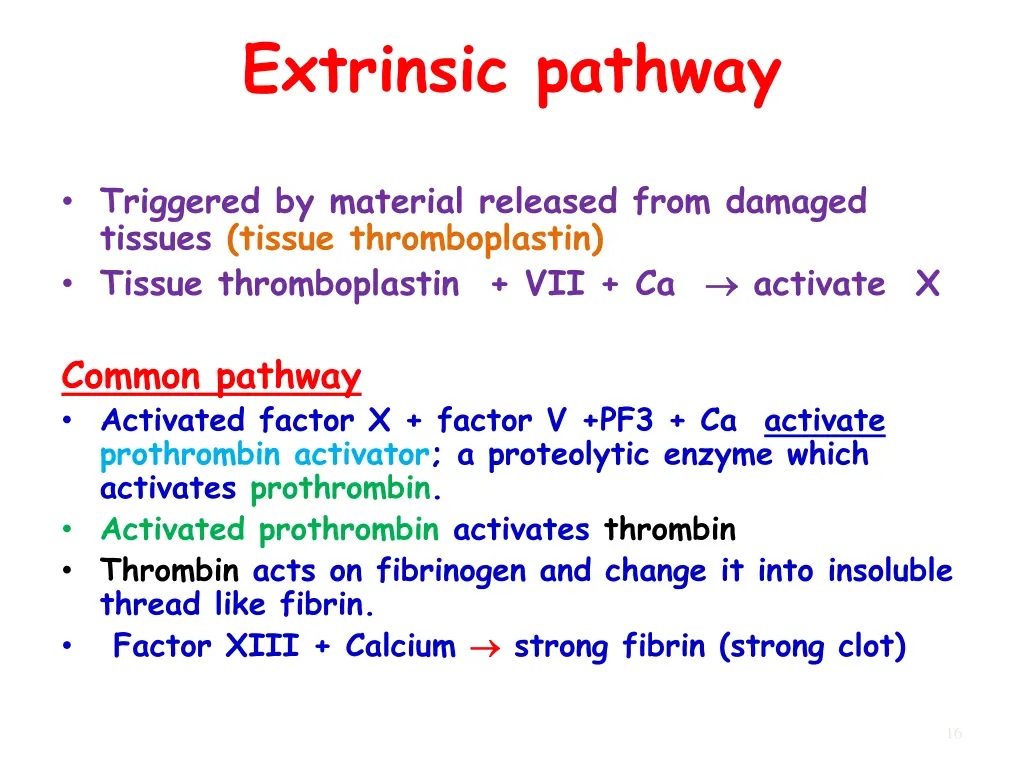 Extrinsic pathway

• Triggered by material released from damaged tissues (tissue thromboplastin)
• Tissue thromboplastin + VII + Ca $\rightarrow$ activate X

Common pathway
• Activated factor X + factor V +PF3 + Ca activate prothrombin activator; a proteolytic enzyme which activates prothrombin.
• Activated prothrombin activates thrombin
• Thrombin acts on fibrinogen and change it into insoluble thread like fibrin.
• Factor XIII + Calcium $\rightarrow$ strong fibrin (strong clot)

16